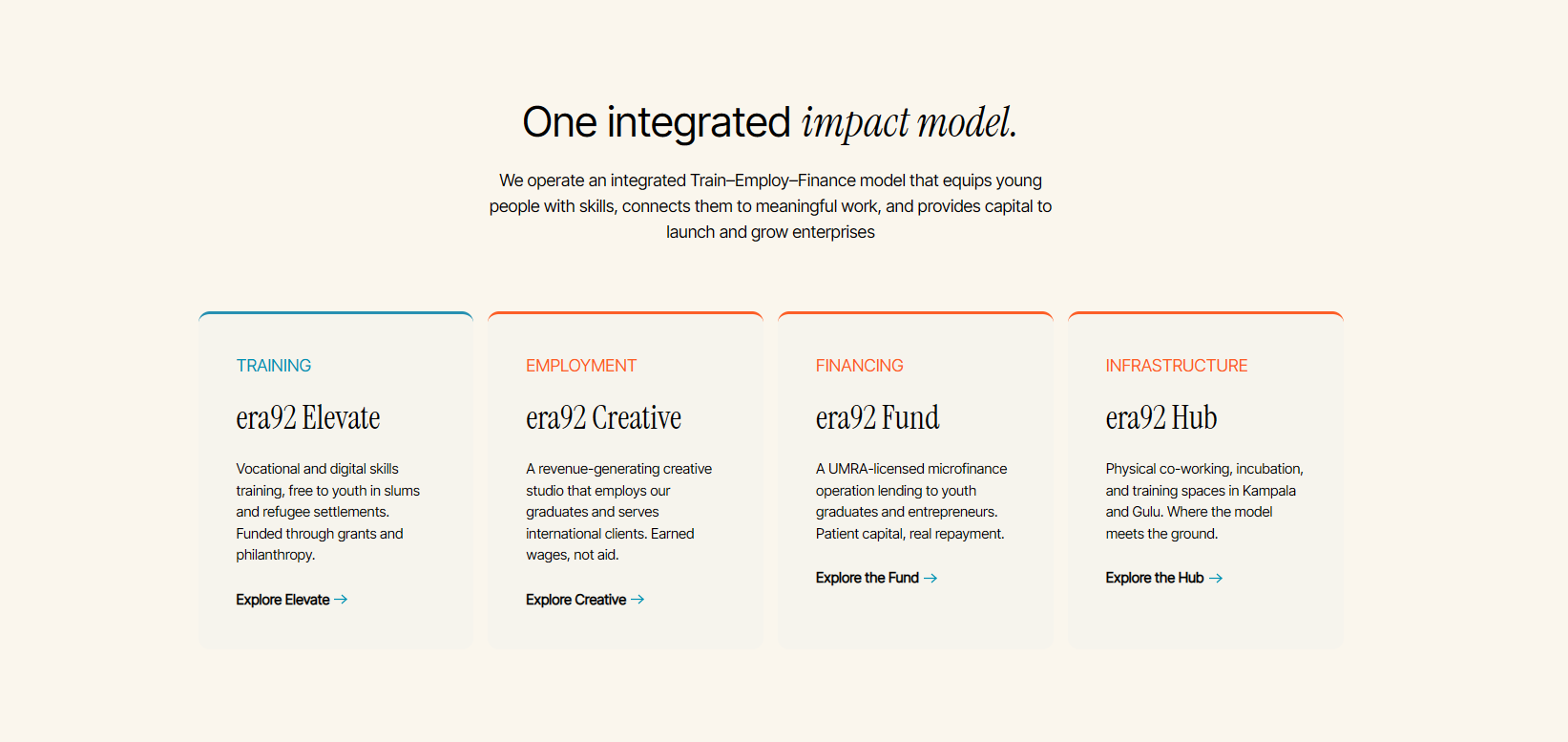 One integrated impact model.

We operate an integrated Train–Employ–Finance model that equips young people with skills, connects them to meaningful work, and provides capital to launch and grow enterprises

TRAINING

era92 Elevate

Vocational and digital skills training, free to youth in slums and refugee settlements. Funded through grants and philanthropy.

Explore Elevate →

EMPLOYMENT

era92 Creative

A revenue-generating creative studio that employs our graduates and serves international clients. Earned wages, not aid.

Explore Creative →

FINANCING

era92 Fund

A UMRA-licensed microfinance operation lending to youth graduates and entrepreneurs. Patient capital, real repayment.

Explore the Fund →

INFRASTRUCTURE

era92 Hub

Physical co-working, incubation, and training spaces in Kampala and Gulu. Where the model meets the ground.

Explore the Hub →